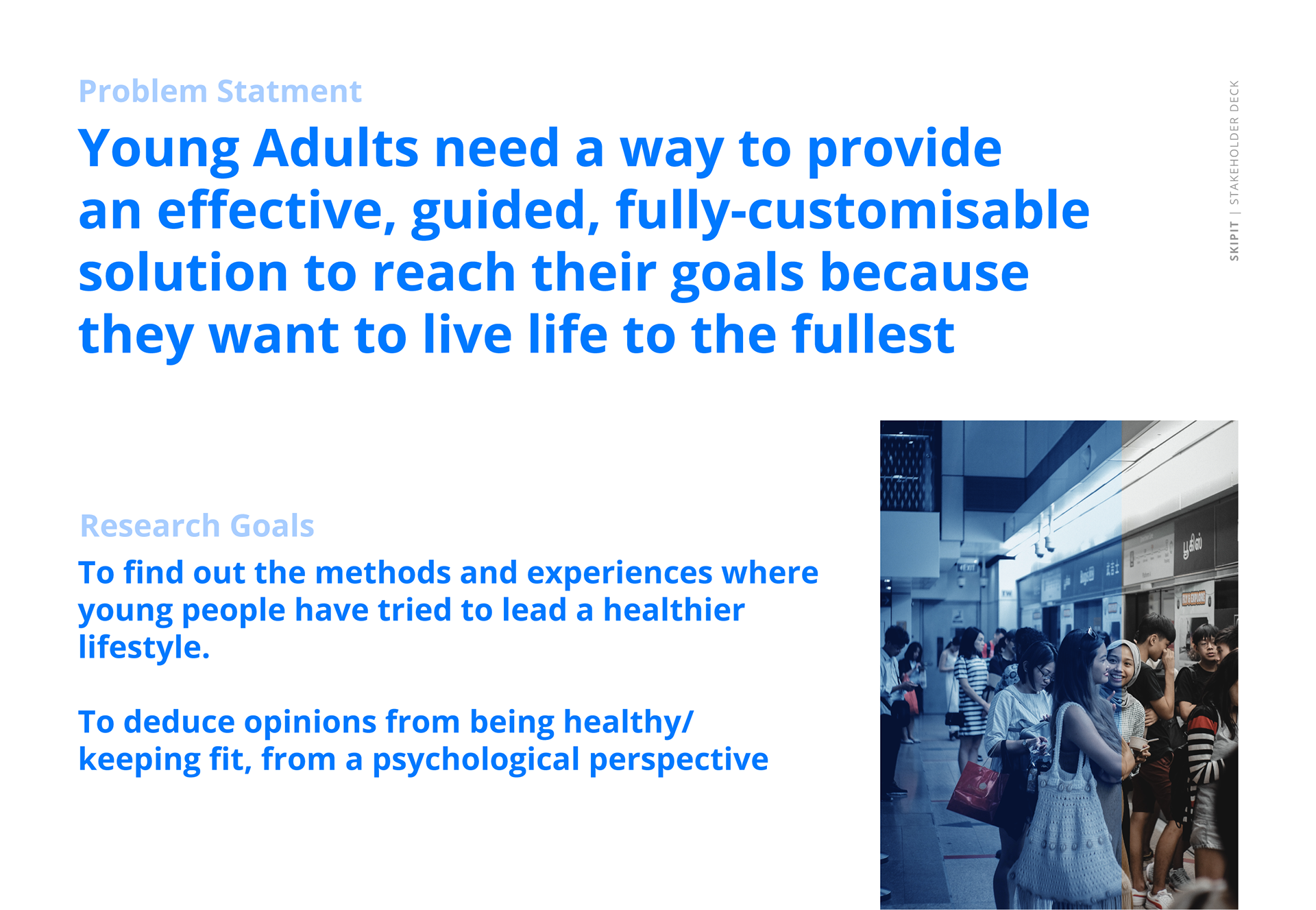 Problem Statment

Young Adults need a way to provide an effective, guided, fully-customisable solution to reach their goals because they want to live life to the fullest

SKIPIT | STAKEHOLDER DECK

Research Goals

To find out the methods and experiences where young people have tried to lead a healthier lifestyle.

To deduce opinions from being healthy/ keeping fit, from a psychological perspective